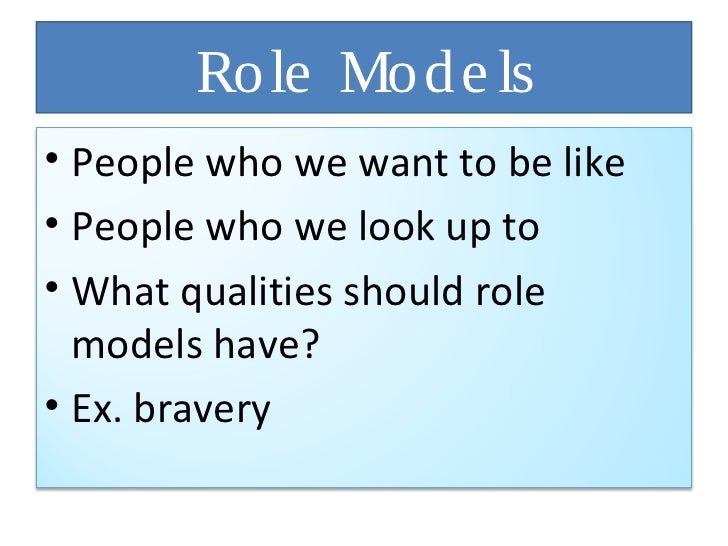 Role Models

• People who we want to be like
• People who we look up to
• What qualities should role models have?
• Ex. bravery